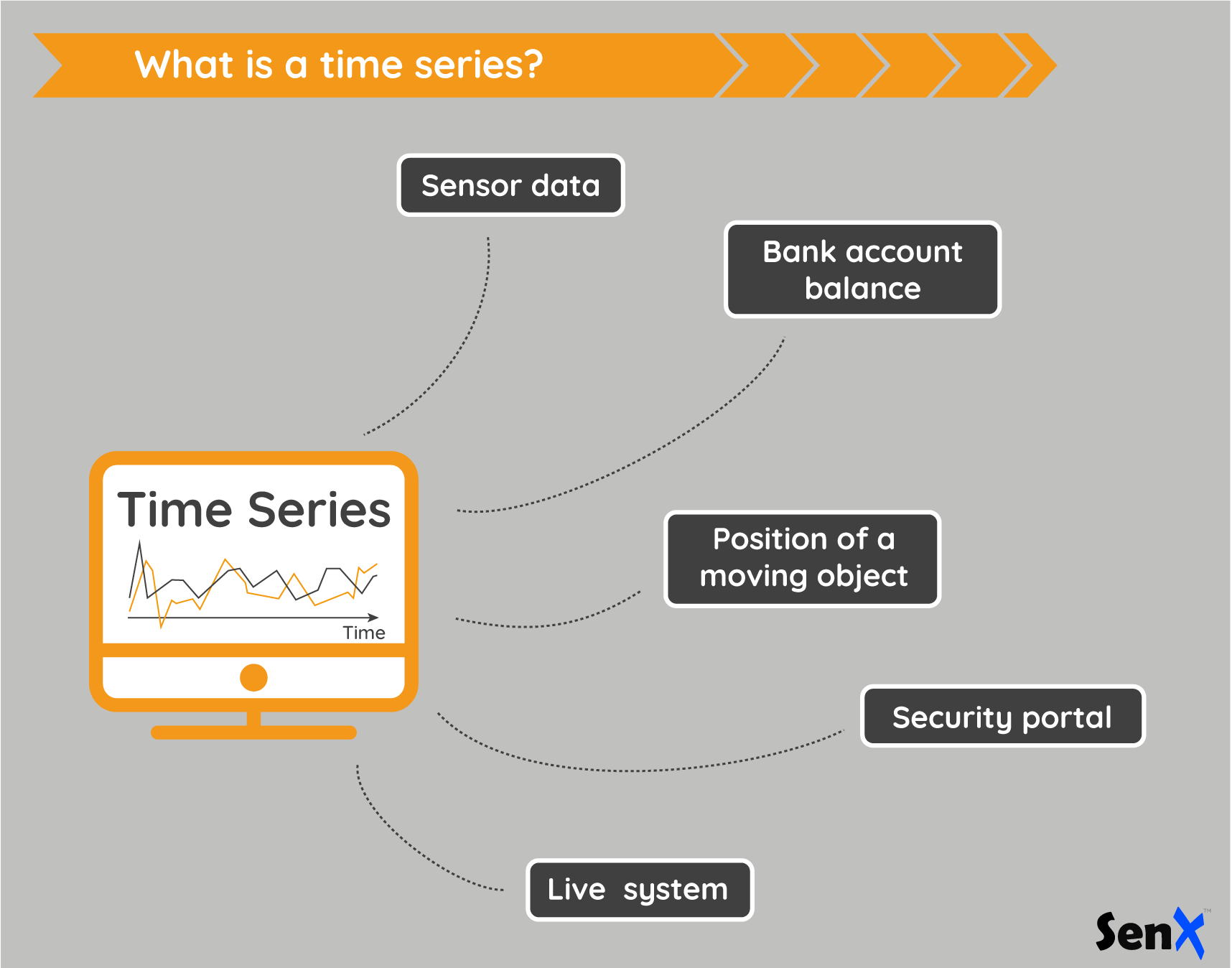 What is a time series?

Sensor data

Bank account balance

Time Series

Time

Position of a moving object

Security portal

Live system

SenX™